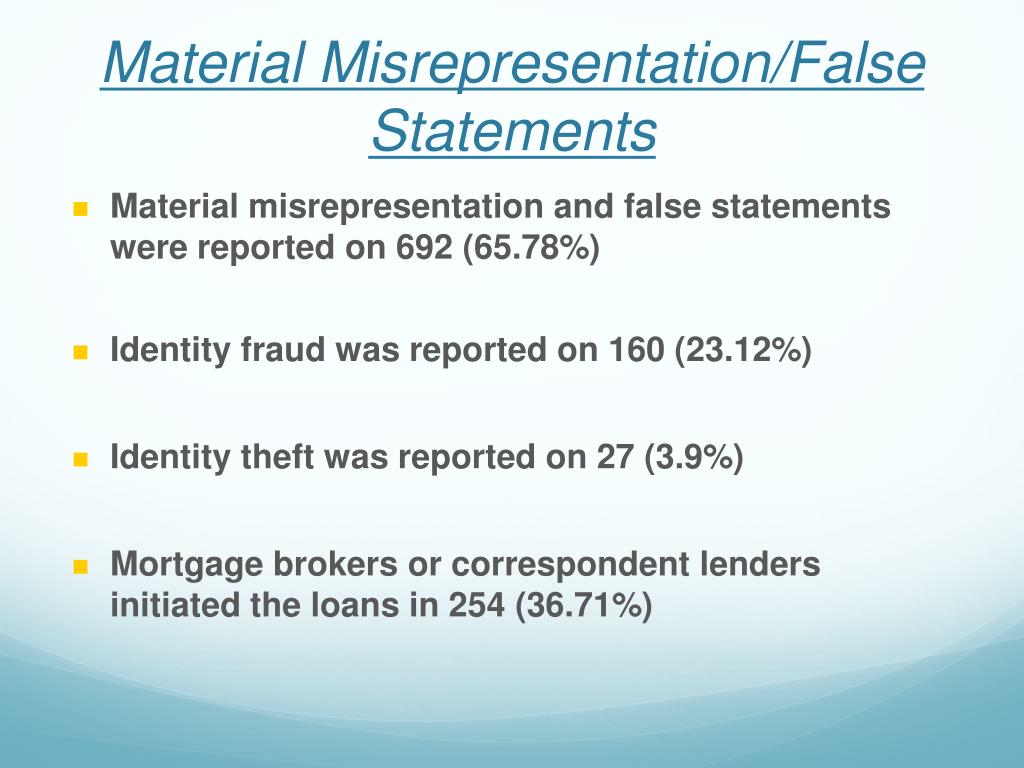 Material Misrepresentation/False Statements

Material misrepresentation and false statements were reported on 692 (65.78%)

Identity fraud was reported on 160 (23.12%)

Identity theft was reported on 27 (3.9%)

Mortgage brokers or correspondent lenders initiated the loans in 254 (36.71%)